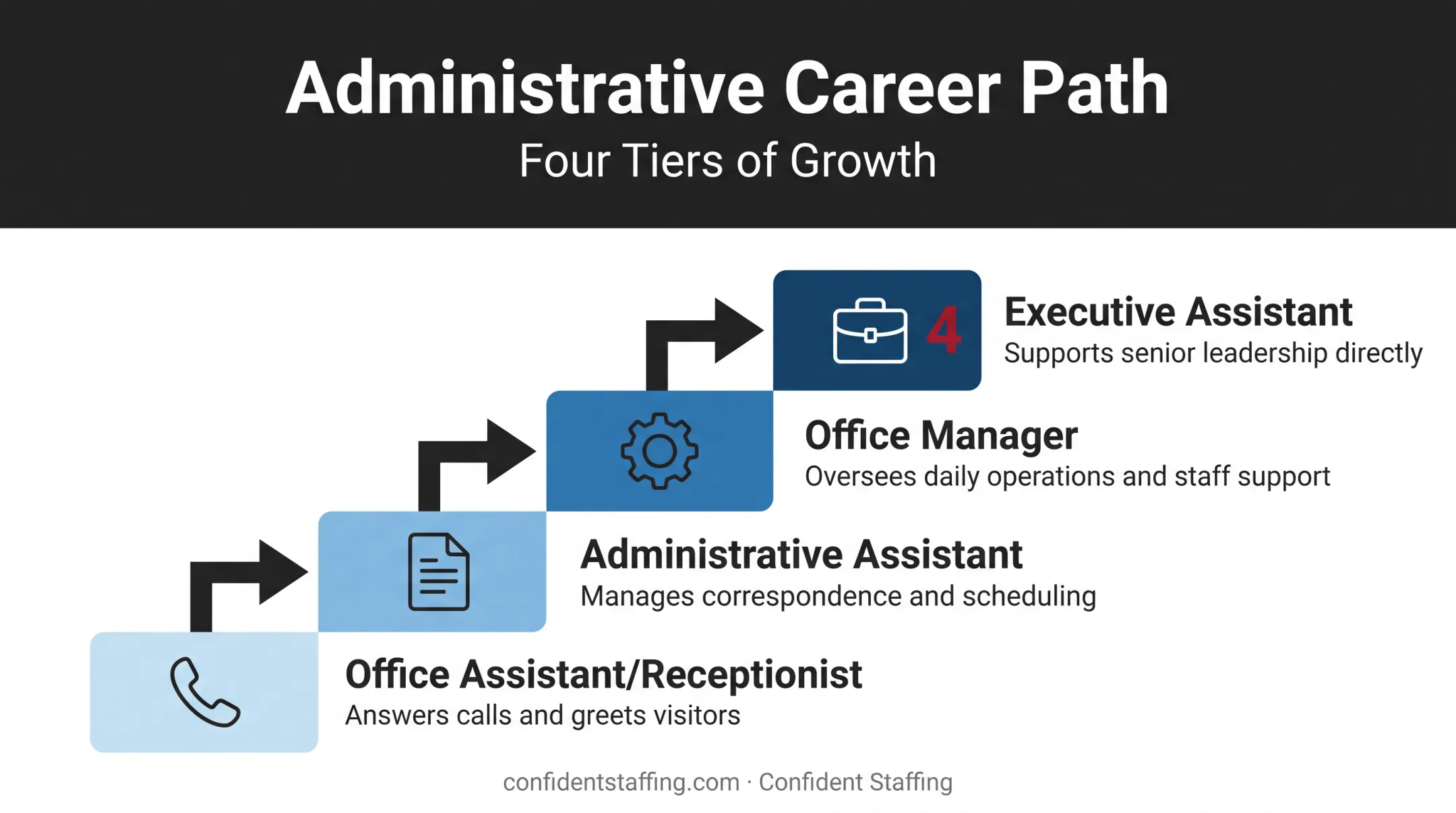 Administrative Career Path
Four Tiers of Growth

4

Executive Assistant
Supports senior leadership directly

Office Manager
Oversees daily operations and staff support

Administrative Assistant
Manages correspondence and scheduling

Office Assistant/Receptionist
Answers calls and greets visitors

confidentstaffing.com · Confident Staffing